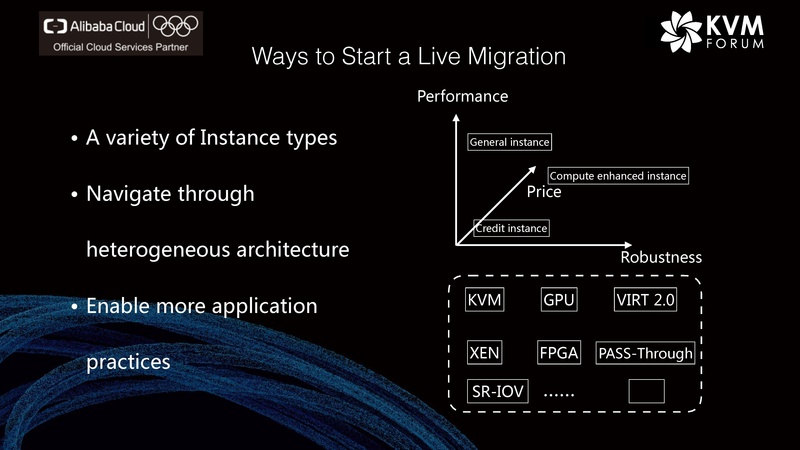 Alibaba Cloud
Official Cloud Services Partner

KVM FORUM

Ways to Start a Live Migration

• A variety of Instance types

• Navigate through heterogeneous architecture

• Enable more application practices

Performance

General instance

Compute enhanced instance

Price

Credit instance

Robustness

KVM GPU VIRT 2.0

XEN FPGA PASS-Through

SR-IOV ......